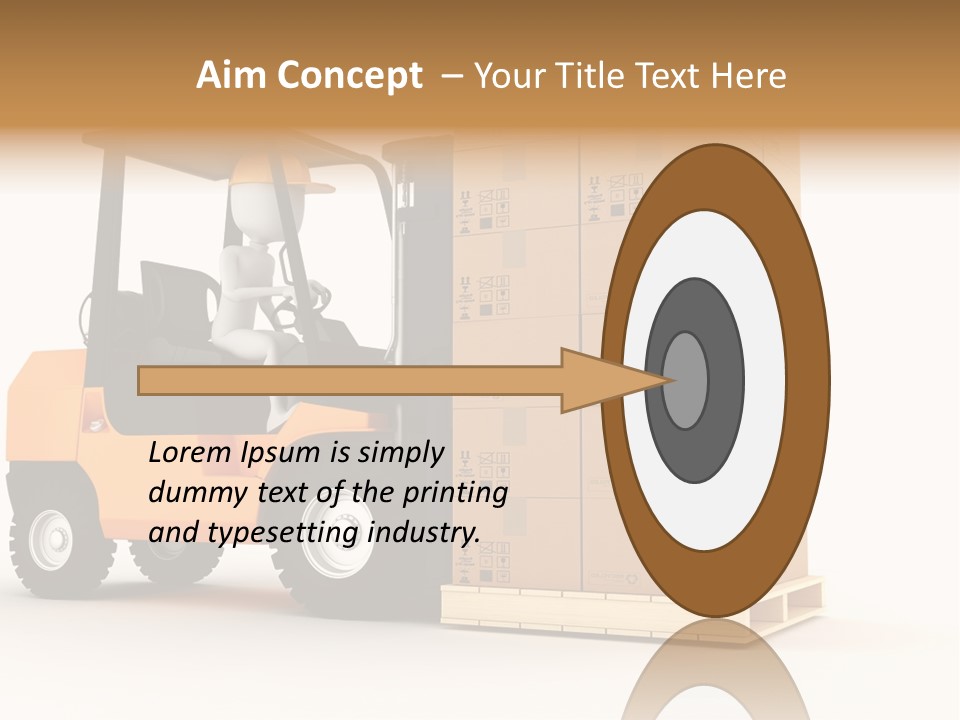 Aim Concept – Your Title Text Here

Lorem Ipsum is simply dummy text of the printing and typesetting industry.